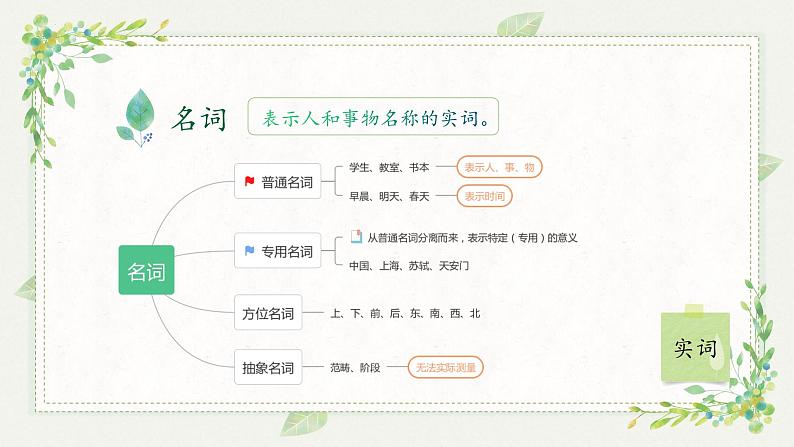 名词

表示人和事物名称的实词。

名词

普通名词

学生、教室、书本

表示人、事、物

早晨、明天、春天

表示时间

专用名词

从普通名词分离而来，表示特定（专用）的意义

中国、上海、苏轼、天安门

方位名词

上、下、前、后、东、南、西、北

抽象名词

范畴、阶段

无法实际测量

实词